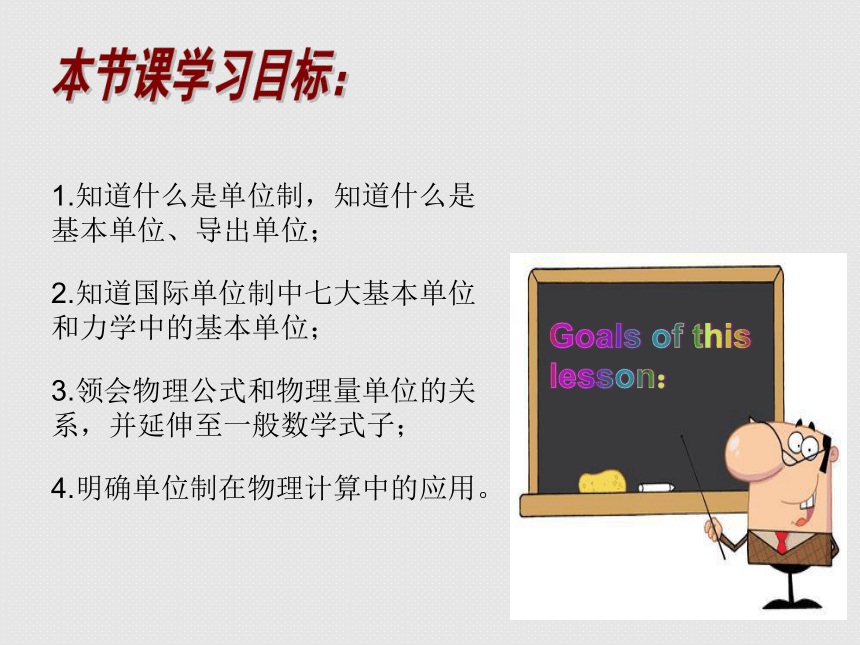 本节课学习目标:

1.知道什么是单位制，知道什么是基本单位、导出单位；

2.知道国际单位制中七大基本单位和力学中的基本单位；

3.领会物理公式和物理量单位的关系，并延伸至一般数学式子；

4.明确单位制在物理计算中的应用。

Goals of this lesson: